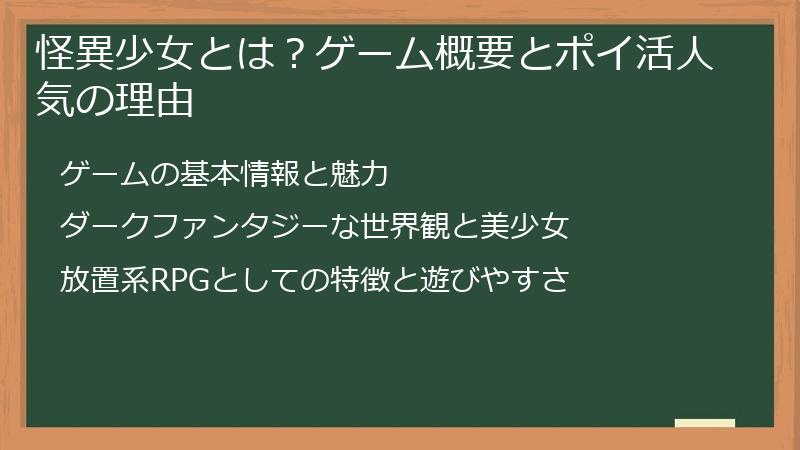 怪異少女とは？ゲーム概要とポイ活人気の理由

ゲームの基本情報と魅力

ダークファンタジーな世界観と美少女

放置系RPGとしての特徴と遊びやすさ